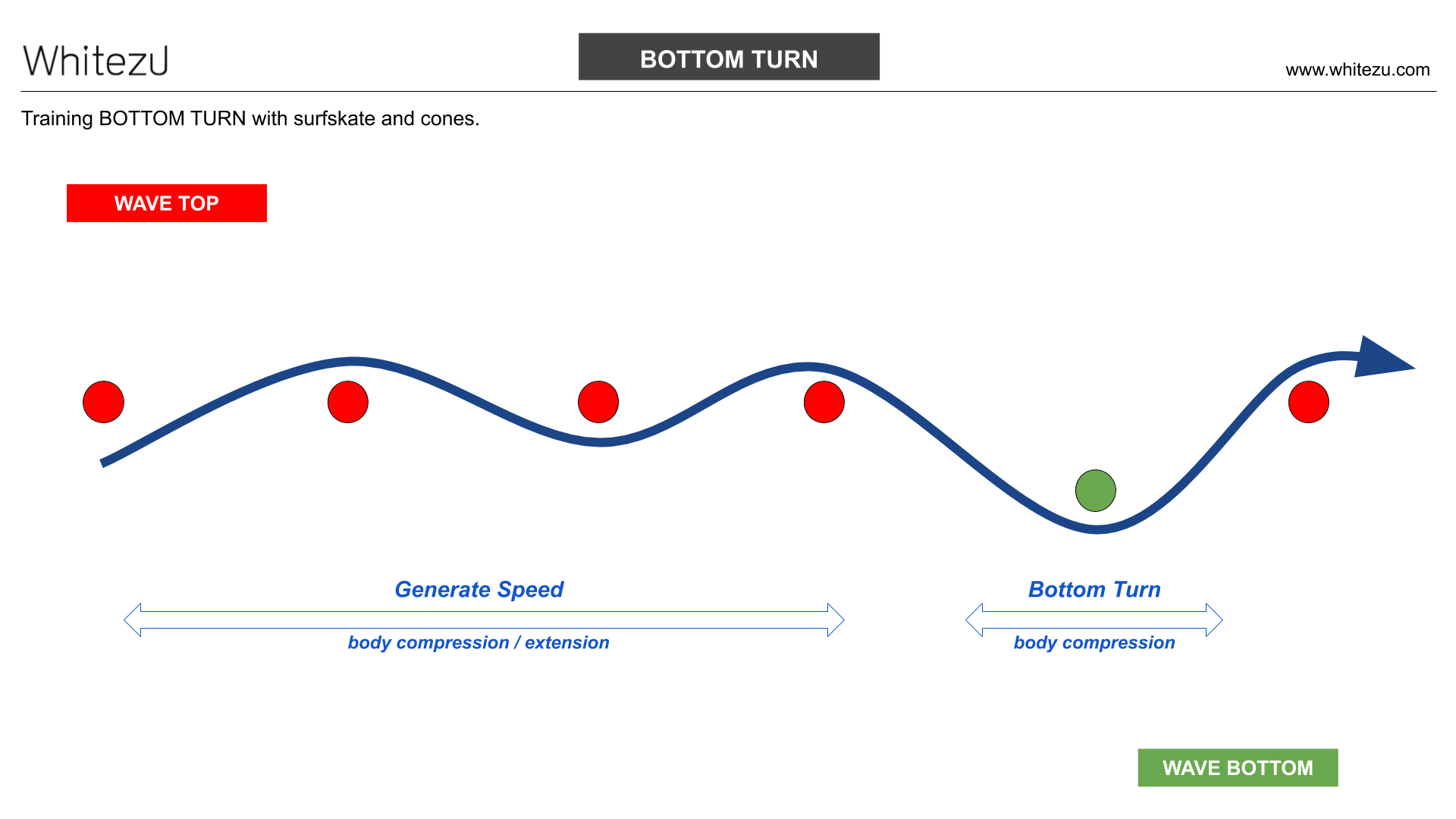 WhitezU

BOTTOM TURN

www.whitezu.com

Training BOTTOM TURN with surfskate and cones.

WAVE TOP

Generate Speed

body compression / extension

Bottom Turn

body compression

WAVE BOTTOM